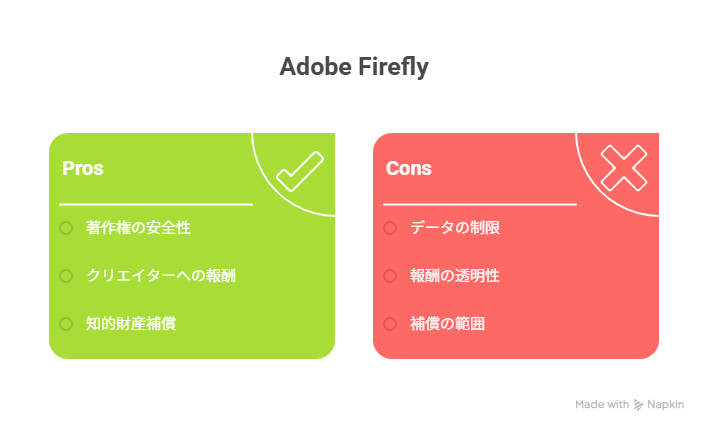 Adobe Firefly

Pros

著作権の安全性

クリエイターへの報酬

知的財産補償

Cons

データの制限

報酬の透明性

補償の範囲

Made with Napkin